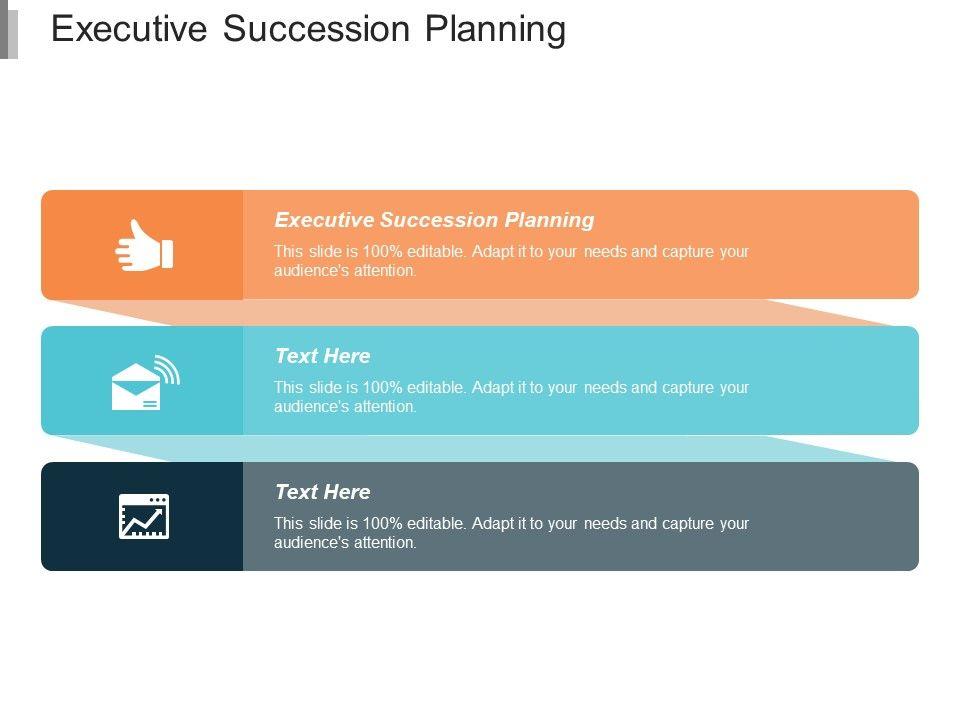 Executive Succession Planning

Executive Succession Planning

This slide is 100% editable. Adapt it to your needs and capture your audience's attention.

Text Here

This slide is 100% editable. Adapt it to your needs and capture your audience's attention.

Text Here

This slide is 100% editable. Adapt it to your needs and capture your audience's attention.